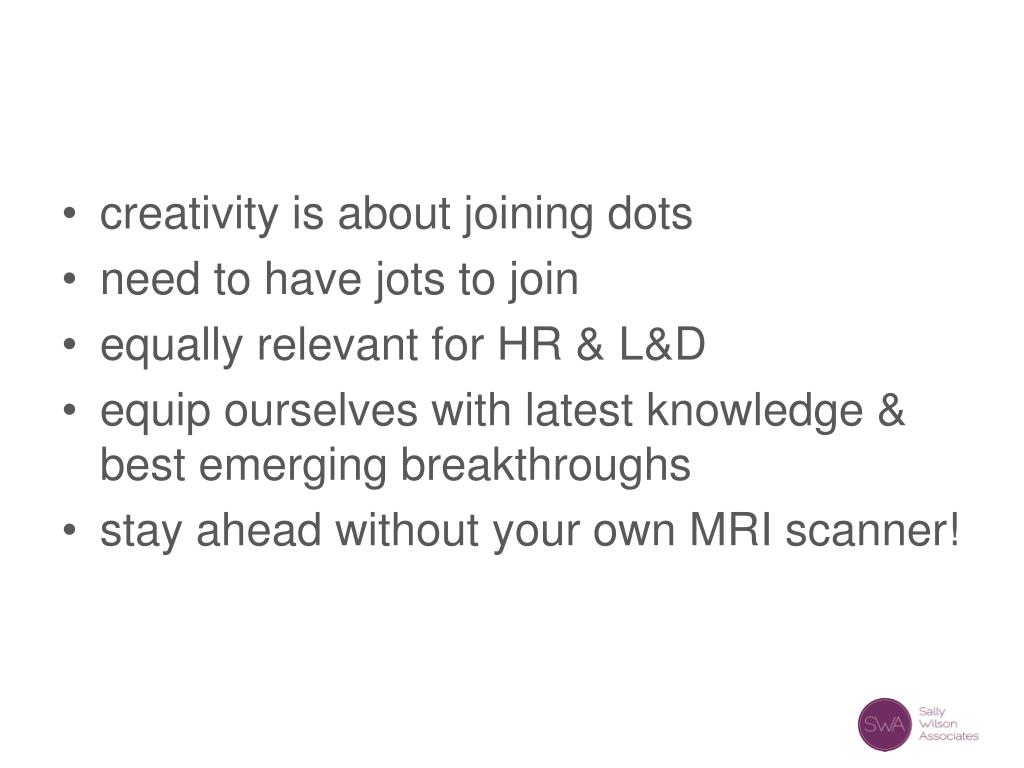 • creativity is about joining dots
• need to have jots to join
• equally relevant for HR & L&D
• equip ourselves with latest knowledge & best emerging breakthroughs
• stay ahead without your own MRI scanner!

SWA Sally Wilson Associates